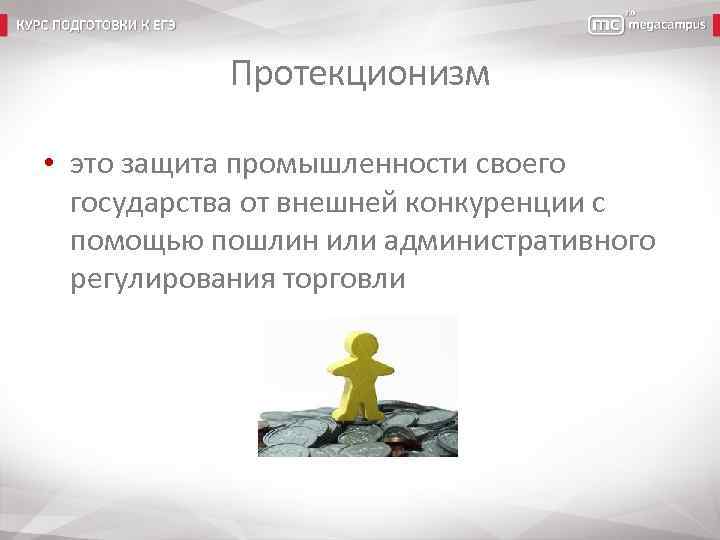 КУРС ПОДГОТОВКИ К ЕГЭ

mc megacampus

Протекционизм

• это защита промышленности своего государства от внешней конкуренции с помощью пошлин или административного регулирования торговли